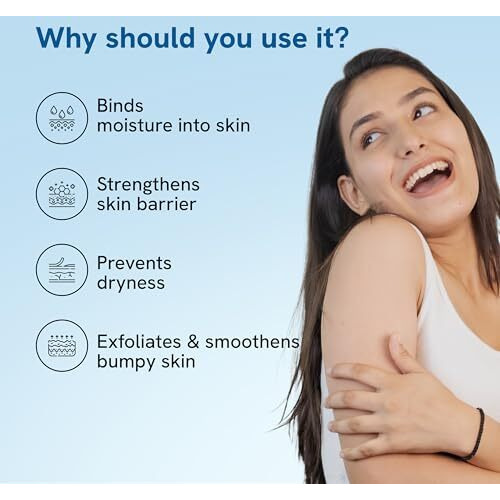 Why should you use it?

Binds moisture into skin

Strengthens skin barrier

Prevents dryness

Exfoliates & smoothens bumpy skin